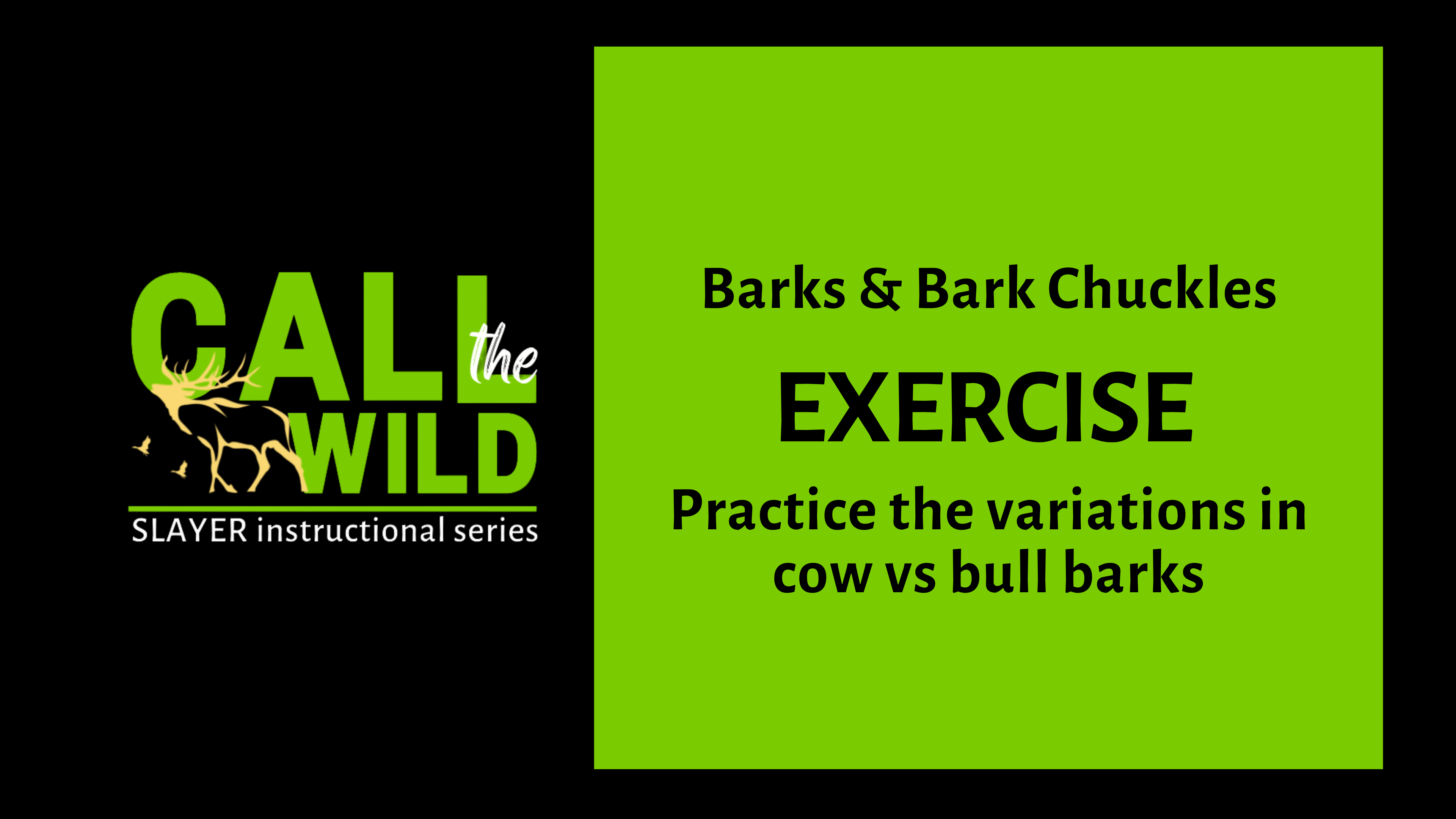 CALL the WILD
SLAYER instructional series

Barks & Bark Chuckles

EXERCISE

Practice the variations in cow vs bull barks